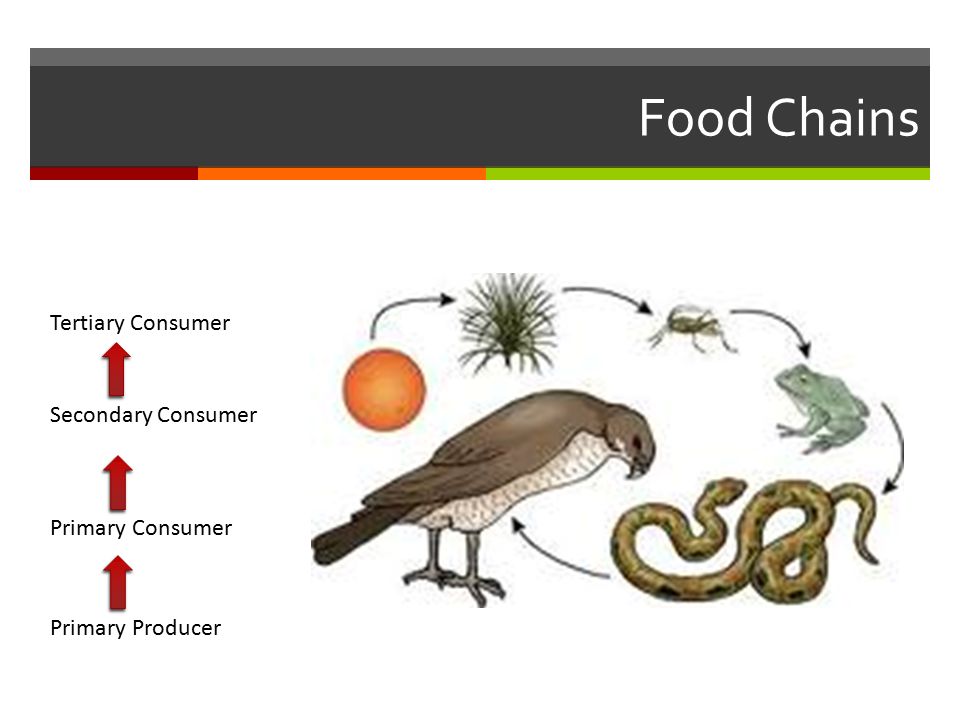 Food Chains

Tertiary Consumer

Secondary Consumer

Primary Consumer

Primary Producer